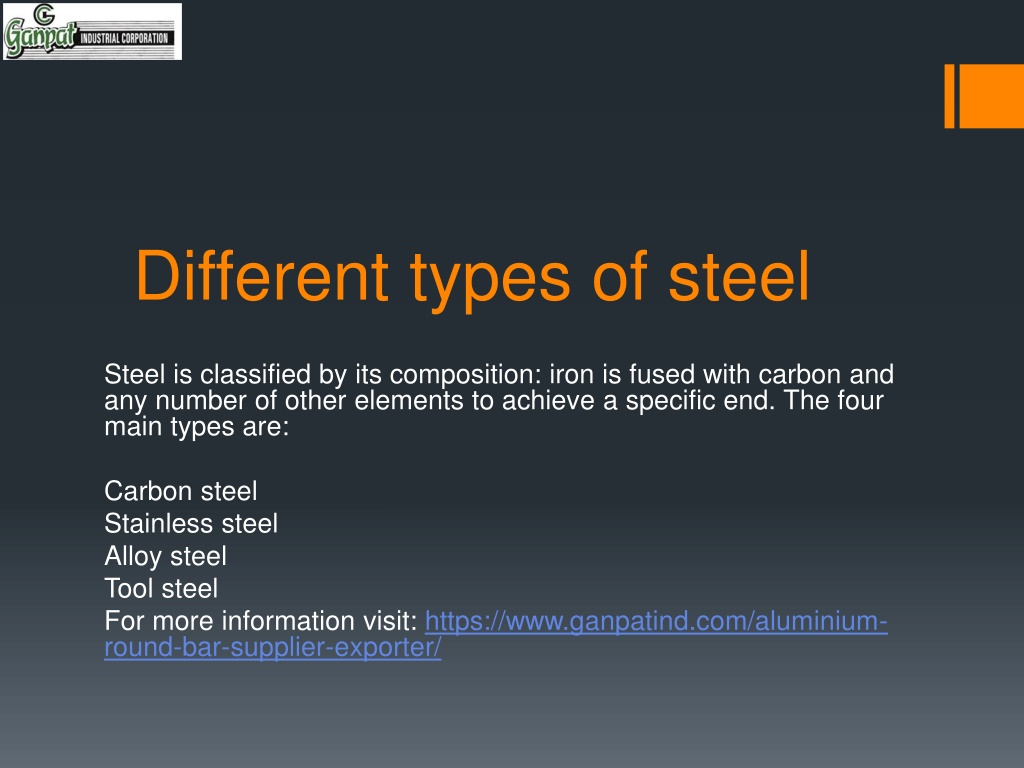 G
Ganpat INDUSTRIAL CORPORATION

Different types of steel

Steel is classified by its composition: iron is fused with carbon and any number of other elements to achieve a specific end. The four main types are:

Carbon steel
Stainless steel
Alloy steel
Tool steel
For more information visit: https://www.ganpatind.com/aluminium-round-bar-supplier-exporter/